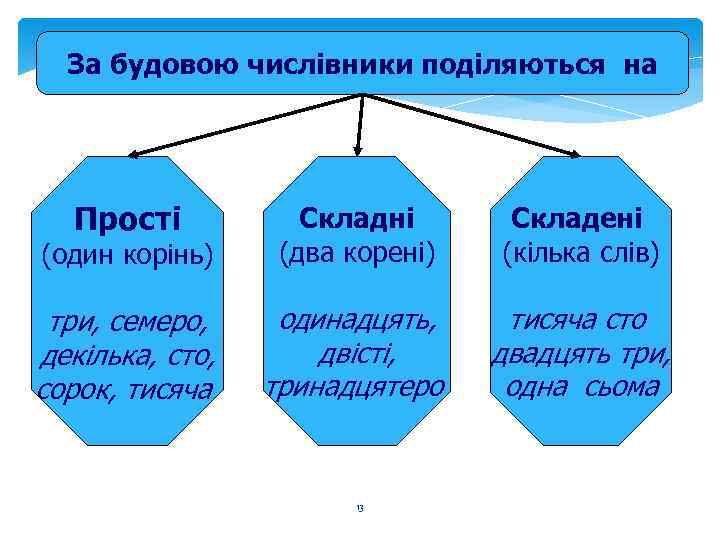 За будовою числівники поділяються на

Прості
(один корінь)

три, семеро, декілька, сто, сорок, тисяча

Складні
(два корені)

одинадцять, двісті, тринадцятеро

Складені
(кілька слів)

тисяча сто двадцять три, одна сьома

13